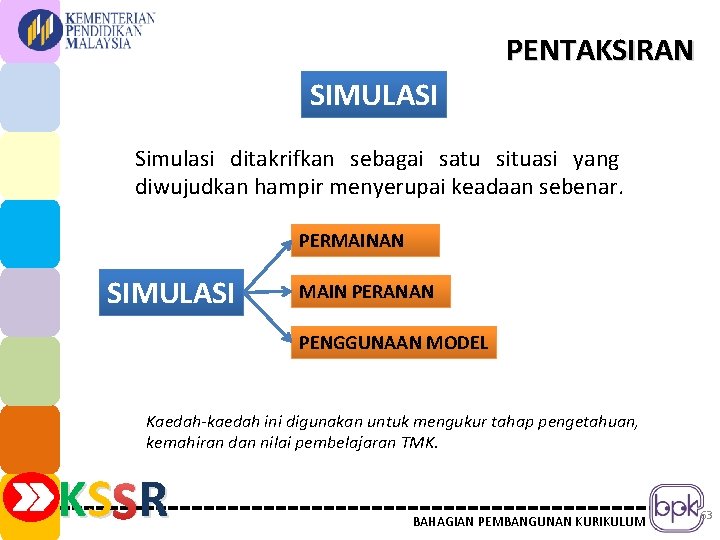 KEMENTERIAN PENDIDIKAN MALAYSIA

PENTAKSIRAN

SIMULASI

Simulasi ditakrifkan sebagai satu situasi yang diwujudkan hampir menyerupai keadaan sebenar.

SIMULASI

PERMAINAN

MAIN PERANAN

PENGGUNAAN MODEL

Kaedah-kaedah ini digunakan untuk mengukur tahap pengetahuan, kemahiran dan nilai pembelajaran TMK.

KSSR

BAHAGIAN PEMBANGUNAN KURIKULUM

bpk

63